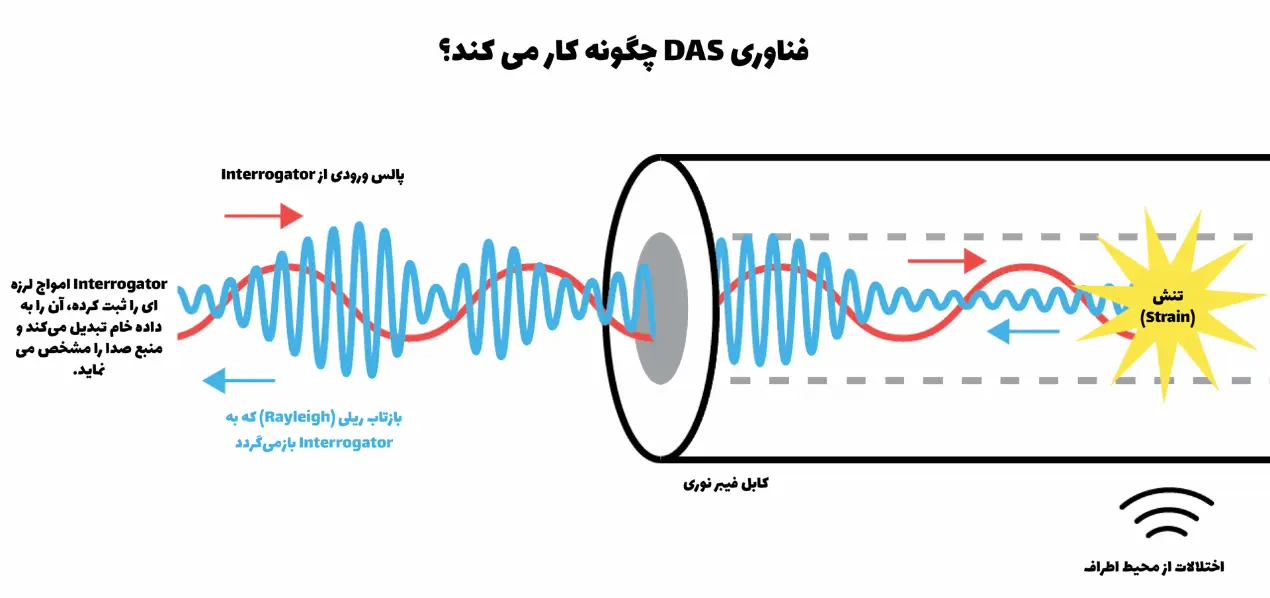 فناوری DAS چگونه کار می کند؟

پالس ورودی از Interrogator

Interrogator امواج لرزه ای را ثبت کرده، آن را به داده خام تبدیل می‌کند و منبع صدا را مشخص می نماید.

بازتاب ریلی (Rayleigh) که به Interrogator بازمی‌گردد

تنش (Strain)

کابل فیبر نوری

اختلالات از محیط اطراف